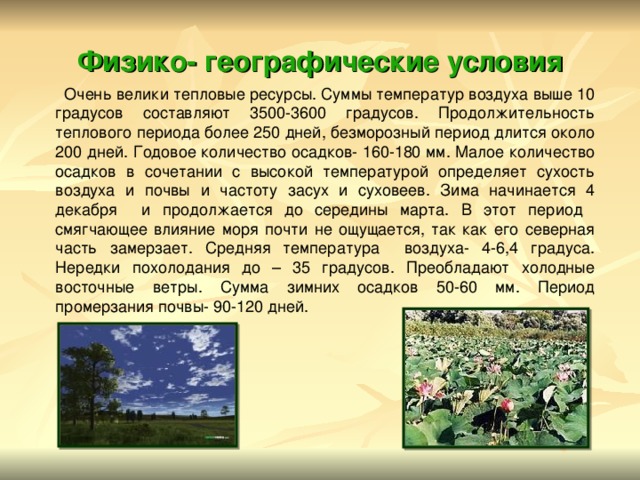 Физико- географические условия

Очень велики тепловые ресурсы. Суммы температур воздуха выше 10 градусов составляют 3500-3600 градусов. Продолжительность теплового периода более 250 дней, безморозный период длится около 200 дней. Годовое количество осадков- 160-180 мм. Малое количество осадков в сочетании с высокой температурой определяет сухость воздуха и почвы и частоту засух и суховеев. Зима начинается 4 декабря и продолжается до середины марта. В этот период смягчающее влияние моря почти не ощущается, так как его северная часть замерзает. Средняя температура воздуха- 4-6,4 градуса. Нередки похолодания до – 35 градусов. Преобладают холодные восточные ветры. Сумма зимних осадков 50-60 мм. Период промерзания почвы- 90-120 дней.